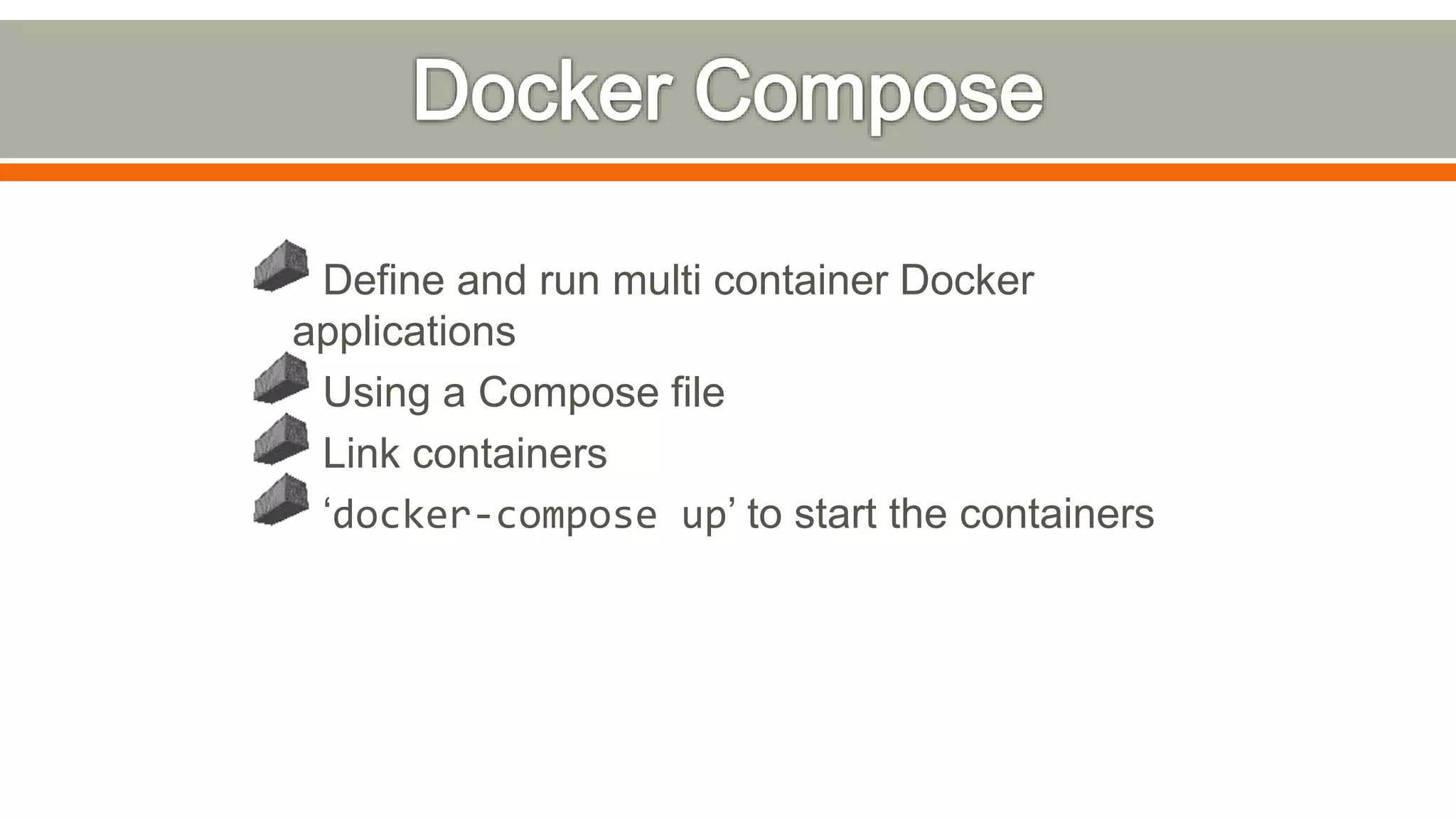 Docker Compose

Define and run multi container Docker applications

Using a Compose file

Link containers

‘docker-compose up’ to start the containers